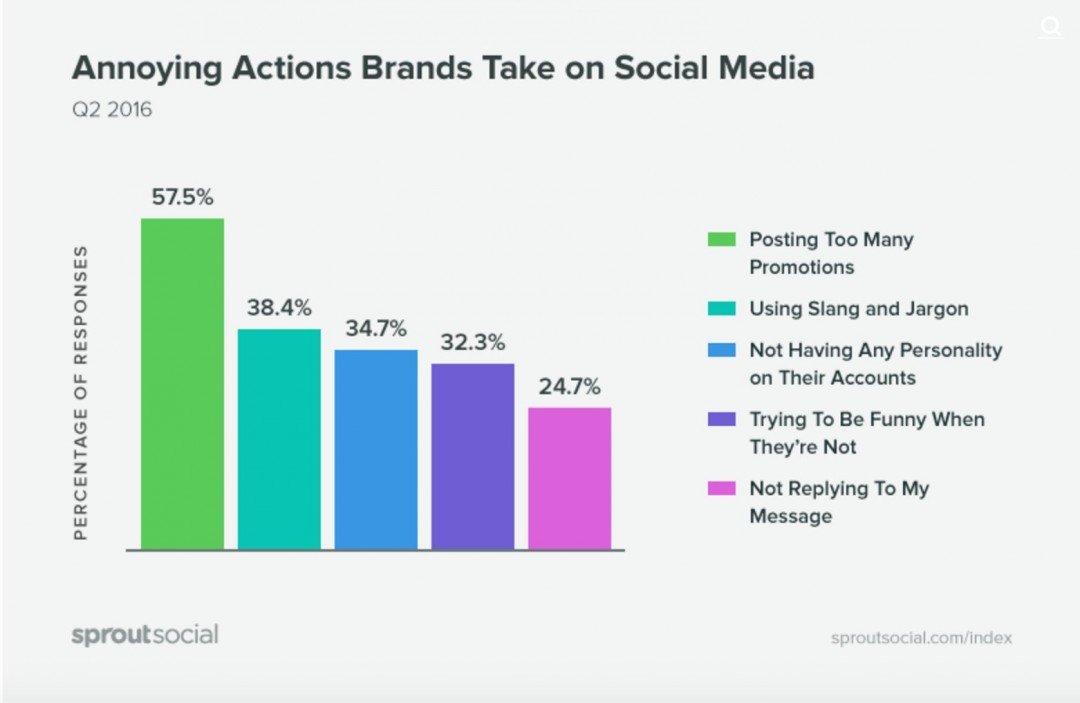 Annoying Actions Brands Take on Social Media

Q2 2016

PERCENTAGE OF RESPONSES

57.5%

38.4%

34.7%

32.3%

24.7%

Posting Too Many Promotions

Using Slang and Jargon

Not Having Any Personality on Their Accounts

Trying To Be Funny When They're Not

Not Replying To My Message

sproutsocial

sproutsocial.com/index